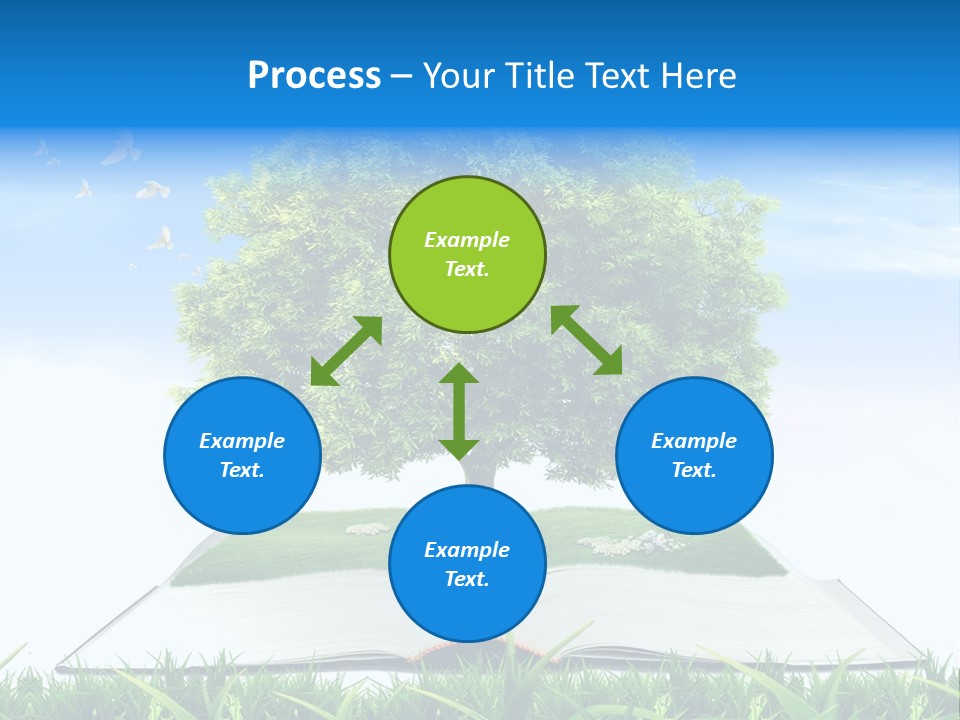 Process – Your Title Text Here

Example Text.

Example Text.

Example Text.

Example Text.